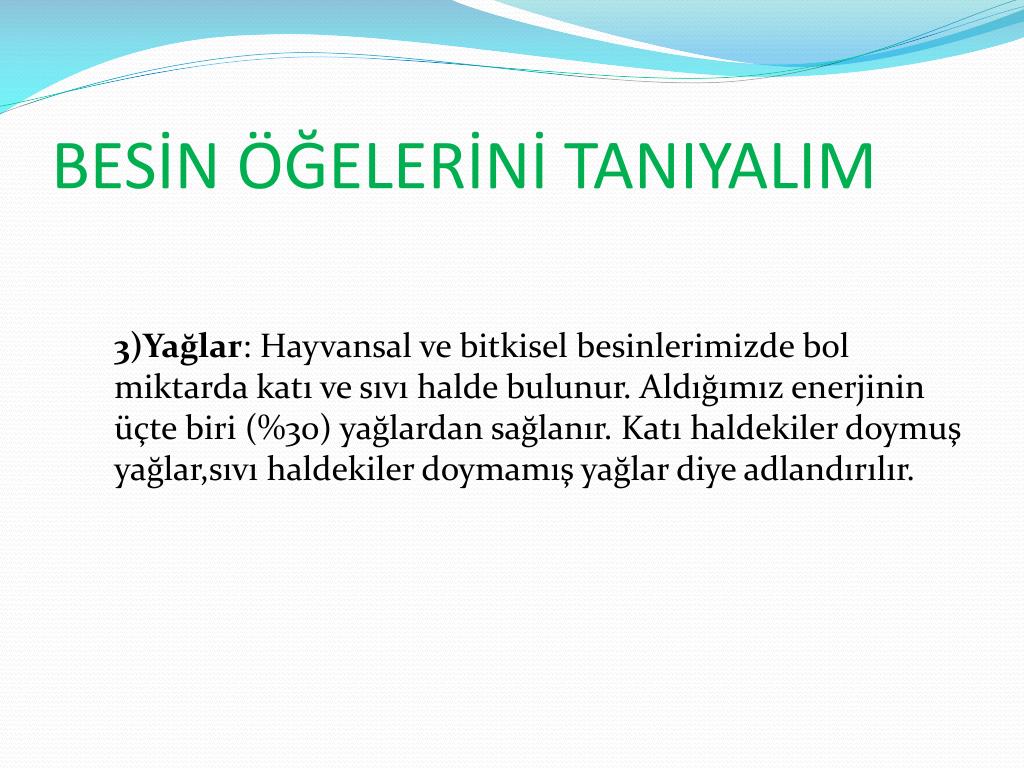 BESİN ÖĞELERİNİ TANIYALIM

3)Yağlar: Hayvansal ve bitkisel besinlerimizde bol miktarda katı ve sıvı halde bulunur. Aldığımız enerjinin üçte biri (%30) yağlardan sağlanır. Katı haldekiler doymuş yağlar,sıvı haldekiler doymamış yağlar diye adlandırılır.